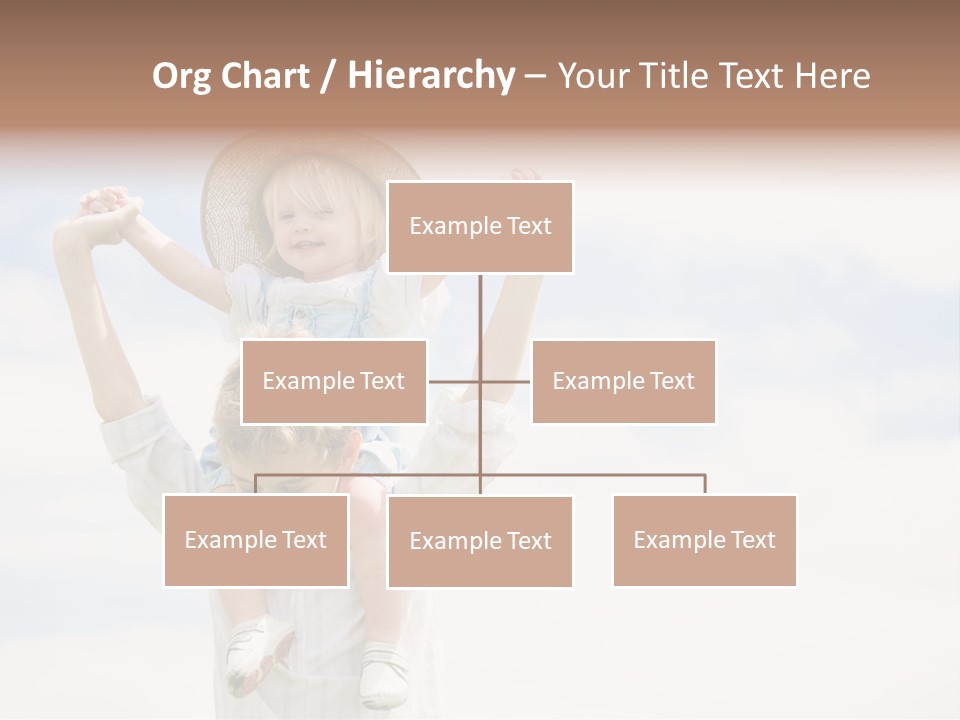 Org Chart / Hierarchy – Your Title Text Here

Example Text

Example Text

Example Text

Example Text

Example Text

Example Text